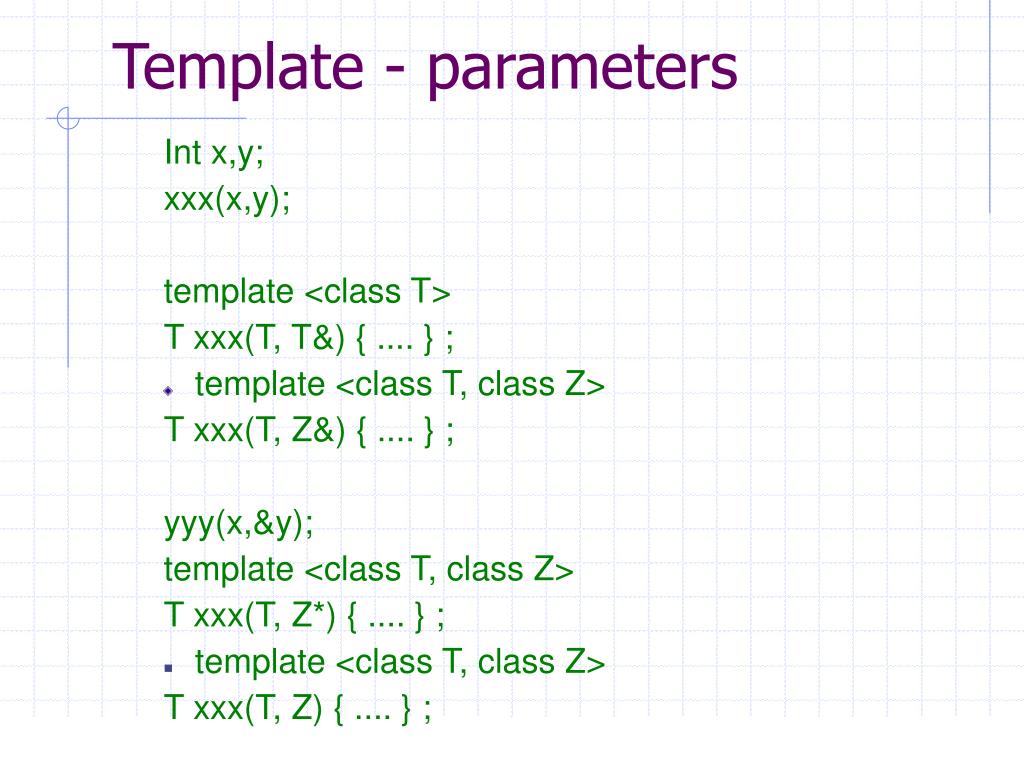 Template - parameters

Int x,y;
xxx(x,y);

template <class T>
T xxx(T, T&) { .... } ;
template <class T, class Z>
T xxx(T, Z&) { .... } ;

yyy(x,&y);
template <class T, class Z>
T xxx(T, Z*) { .... } ;
template <class T, class Z>
T xxx(T, Z) { .... } ;